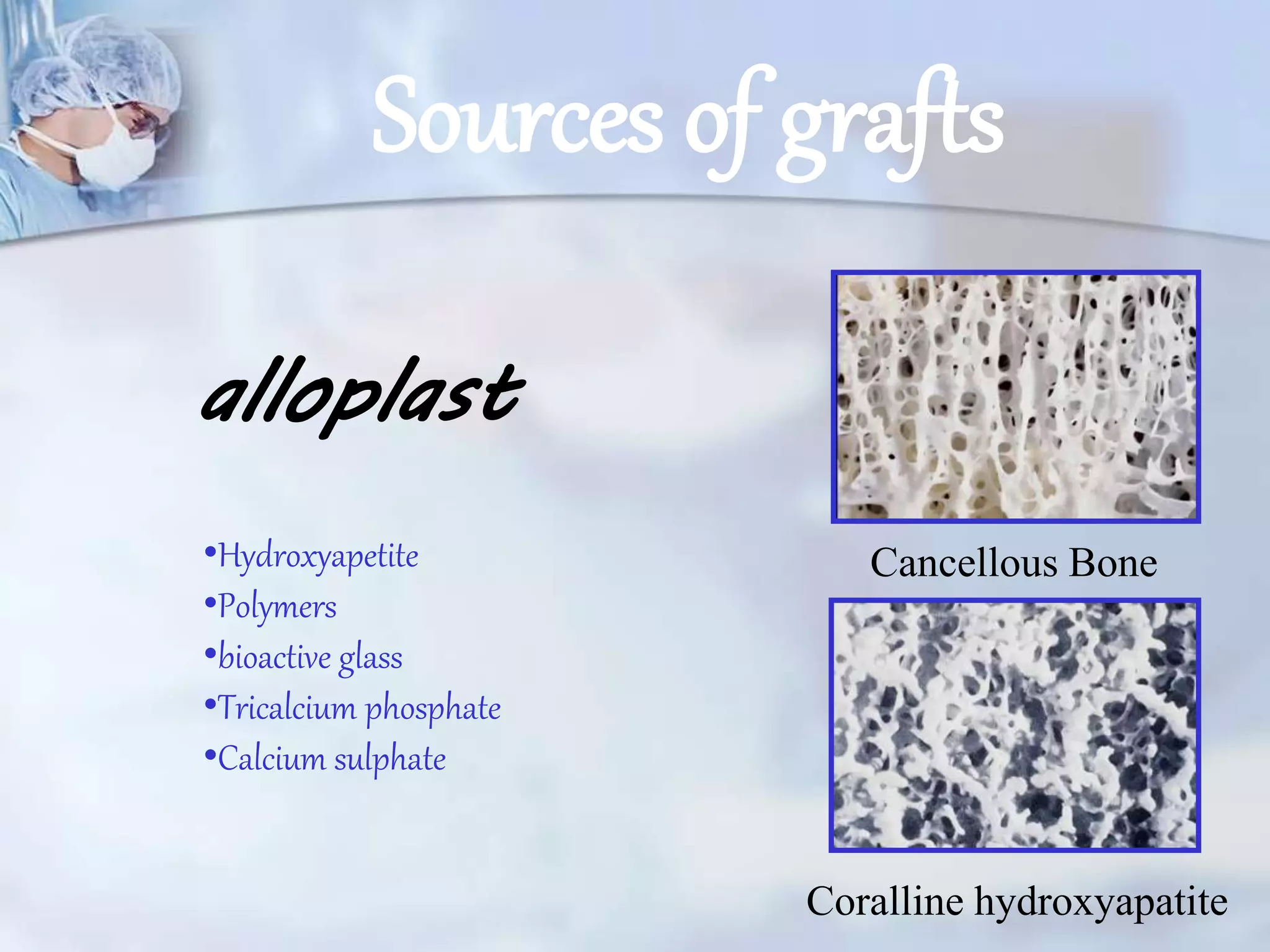 Sources of grafts

alloplast

•Hydroxyapetite
•Polymers
•bioactive glass
•Tricalcium phosphate
•Calcium sulphate

Cancellous Bone

Coralline hydroxyapatite